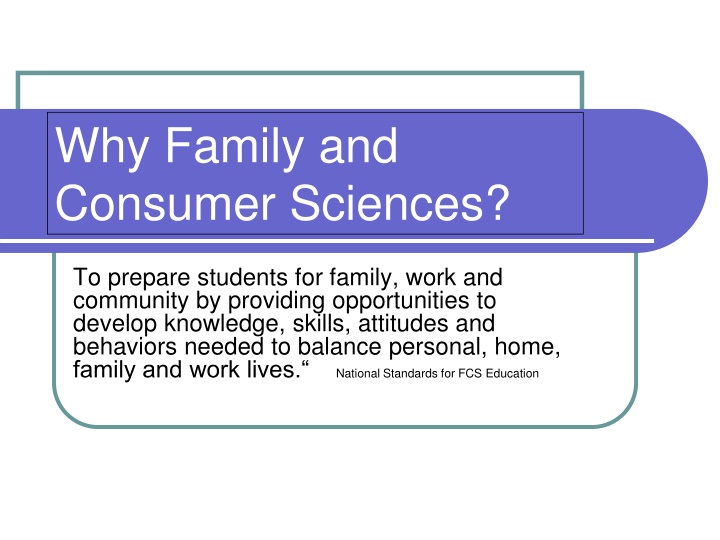 Why Family and Consumer Sciences?

To prepare students for family, work and community by providing opportunities to develop knowledge, skills, attitudes and behaviors needed to balance personal, home, family and work lives.“ National Standards for FCS Education